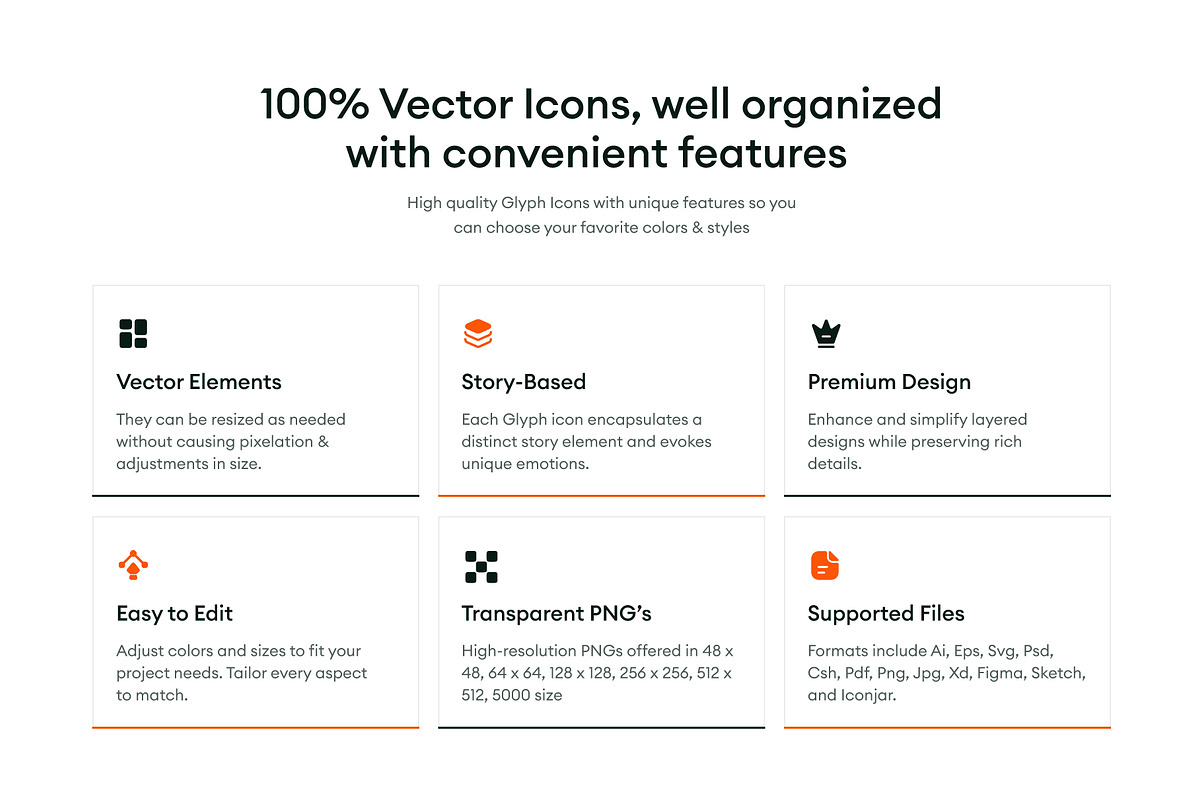 100% Vector Icons, well organized with convenient features

High quality Glyph Icons with unique features so you can choose your favorite colors & styles

Vector Elements

They can be resized as needed without causing pixelation & adjustments in size.

Story-Based

Each Glyph icon encapsulates a distinct story element and evokes unique emotions.

Premium Design

Enhance and simplify layered designs while preserving rich details.

Easy to Edit

Adjust colors and sizes to fit your project needs. Tailor every aspect to match.

Transparent PNG's

High-resolution PNGs offered in 48 x 48, 64 x 64, 128 x 128, 256 x 256, 512 x 512, 5000 size

Supported Files

Formats include Ai, Eps, Svg, Psd, Csh, Pdf, Png, Jpg, Xd, Figma, Sketch, and Iconjar.